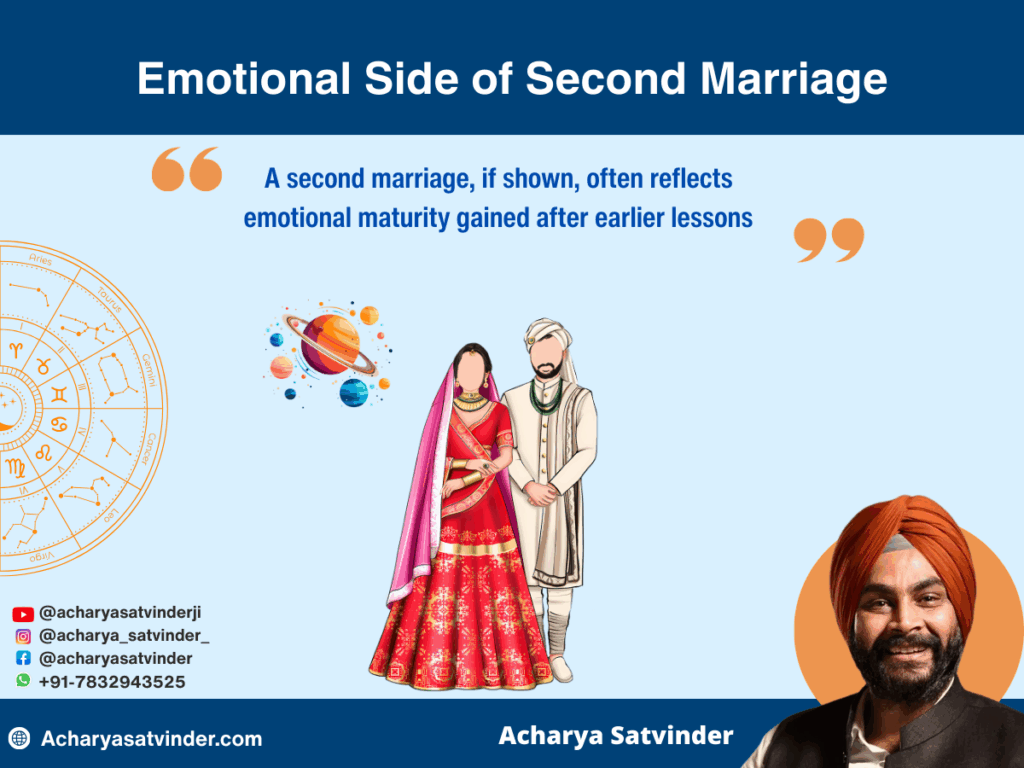 Emotional Side of Second Marriage

A second marriage, if shown, often reflects emotional maturity gained after earlier lessons

Aries
Taurus
Gemini
Cancer
Leo
Virgo

@acharyasatvinderji
@acharya_satvinder_
@acharyasatvinder
+91-7832943525

Acharyasatvinder.com

Acharya Satvinder